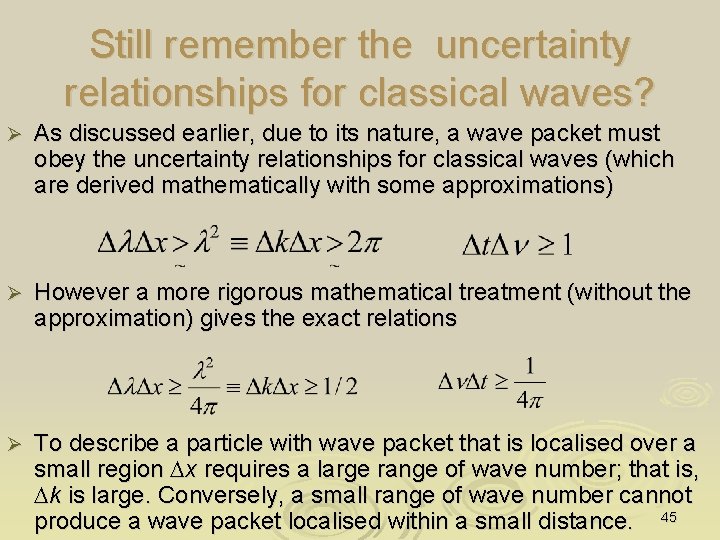 Still remember the uncertainty relationships for classical waves?

➢ As discussed earlier, due to its nature, a wave packet must obey the uncertainty relationships for classical waves (which are derived mathematically with some approximations)

$\Delta\lambda\Delta x \gtrsim \lambda^2 \equiv \Delta k\Delta x \gtrsim 2\pi$ $\Delta t\Delta\nu \geq 1$

➢ However a more rigorous mathematical treatment (without the approximation) gives the exact relations

$\Delta\lambda\Delta x \geq \frac{\lambda^2}{4\pi} \equiv \Delta k\Delta x \geq 1/2$ $\Delta\nu\Delta t \geq \frac{1}{4\pi}$

➢ To describe a particle with wave packet that is localised over a small region $\Delta x$ requires a large range of wave number; that is, $\Delta k$ is large. Conversely, a small range of wave number cannot produce a wave packet localised within a small distance.

45